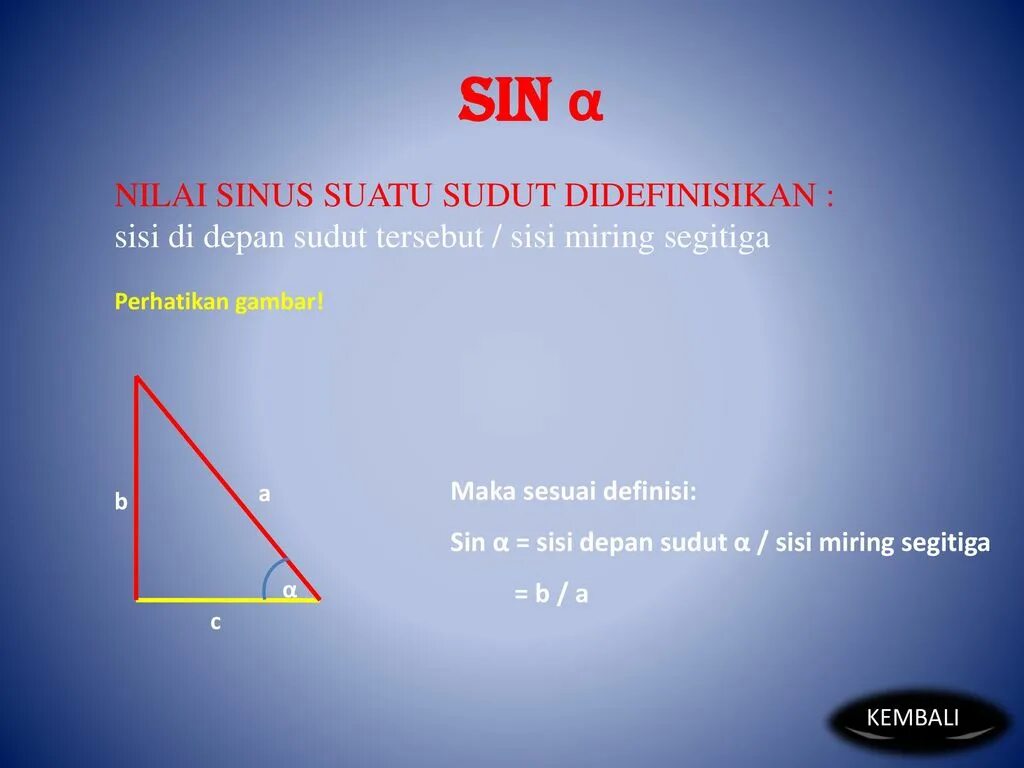 SIN α

NILAI SINUS SUATU SUDUT DIDEFINISIKAN :
sisi di depan sudut tersebut / sisi miring segitiga

Perhatikan gambar!

b

a

α

c

Maka sesuai definisi:

Sin α = sisi depan sudut α / sisi miring segitiga

= b / a

KEMBALI